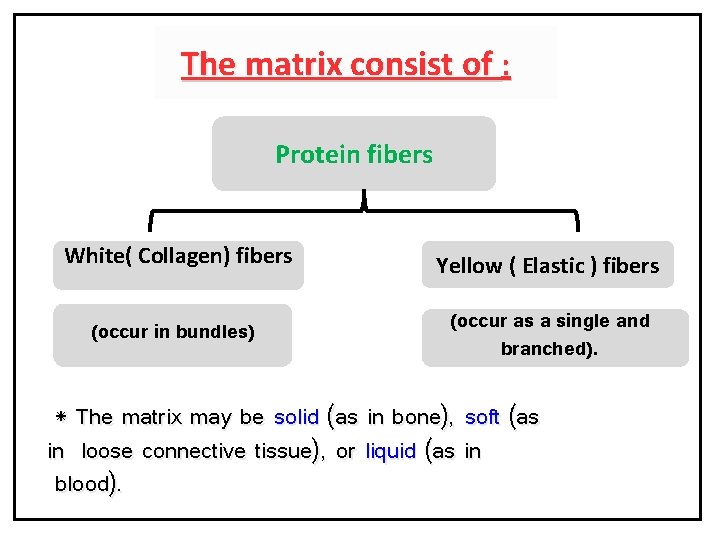 The matrix consist of :

Protein fibers

White( Collagen) fibers

(occur in bundles)

Yellow ( Elastic ) fibers

(occur as a single and branched).

* The matrix may be solid (as in bone), soft (as in loose connective tissue), or liquid (as in blood).